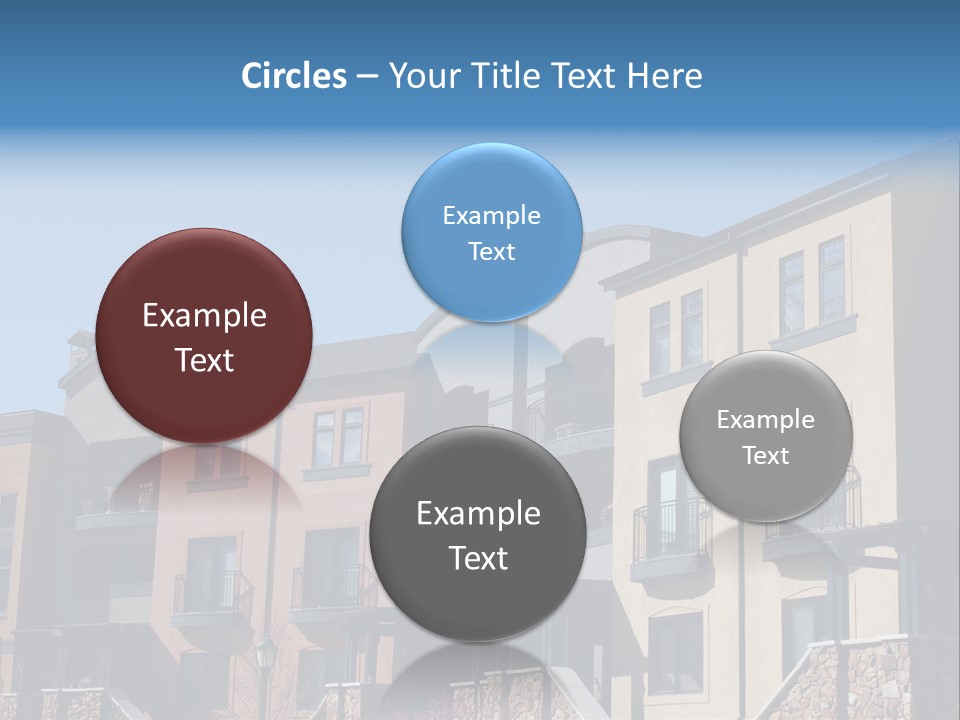 Circles – Your Title Text Here

Example Text

Example Text

Example Text

Example Text